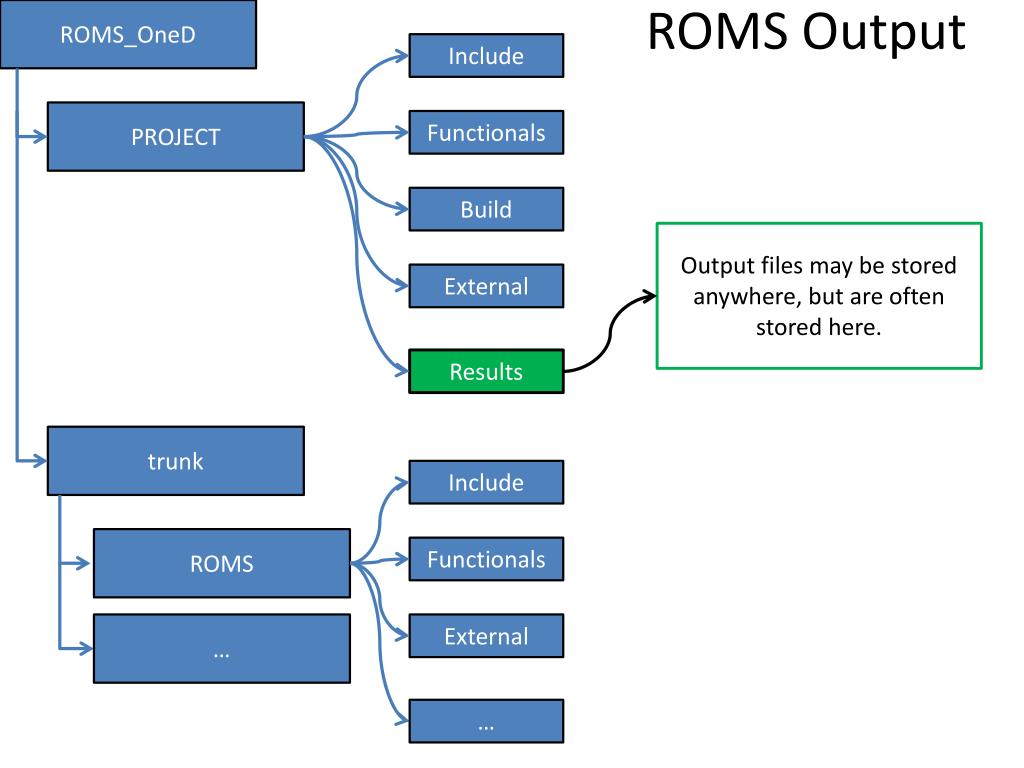 ROMS Output

ROMS_OneD

PROJECT

Include

Functionals

Build

External

Results

Output files may be stored anywhere, but are often stored here.

trunk

ROMS

…

Include

Functionals

External

…